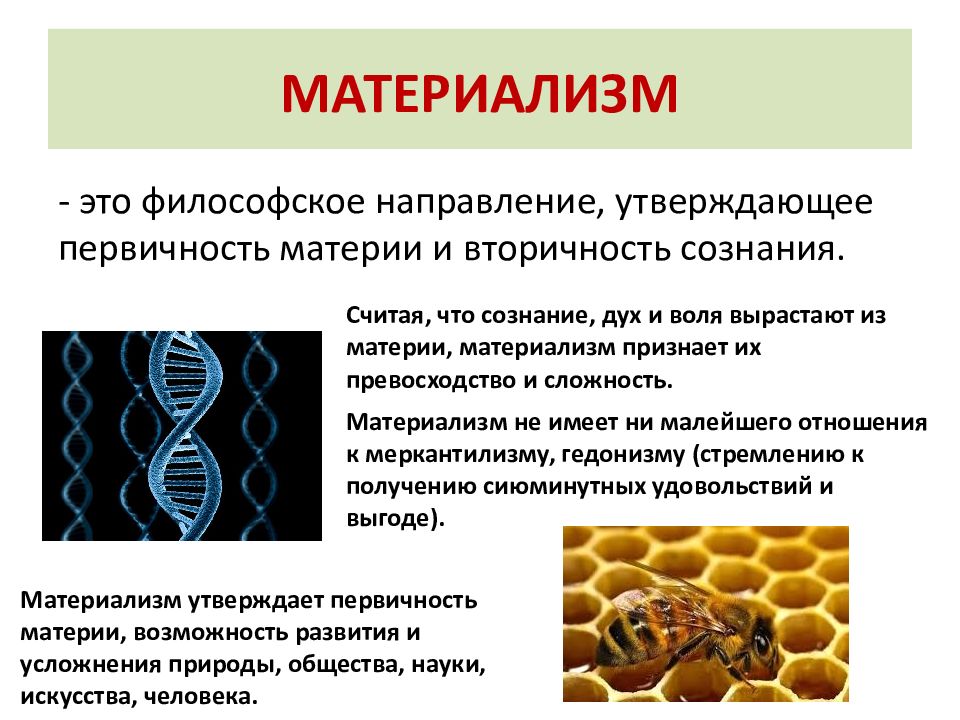 МАТЕРИАЛИЗМ

- это философское направление, утверждающее первичность материи и вторичность сознания.

Считая, что сознание, дух и воля вырастают из материи, материализм признает их превосходство и сложность.

Материализм не имеет ни малейшего отношения к меркантилизму, гедонизму (стремлению к получению сиюминутных удовольствий и выгоде).

Материализм утверждает первичность материи, возможность развития и усложнения природы, общества, науки, искусства, человека.